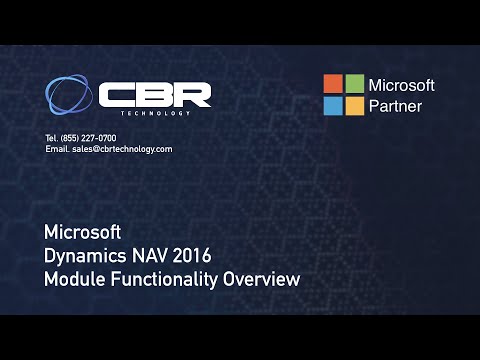 CBR
TECHNOLOGY

Microsoft
Partner

Tel. (855) 227-0700
Email. sales@cbrtechnology.com

Microsoft
Dynamics NAV 2016
Module Functionality Overview